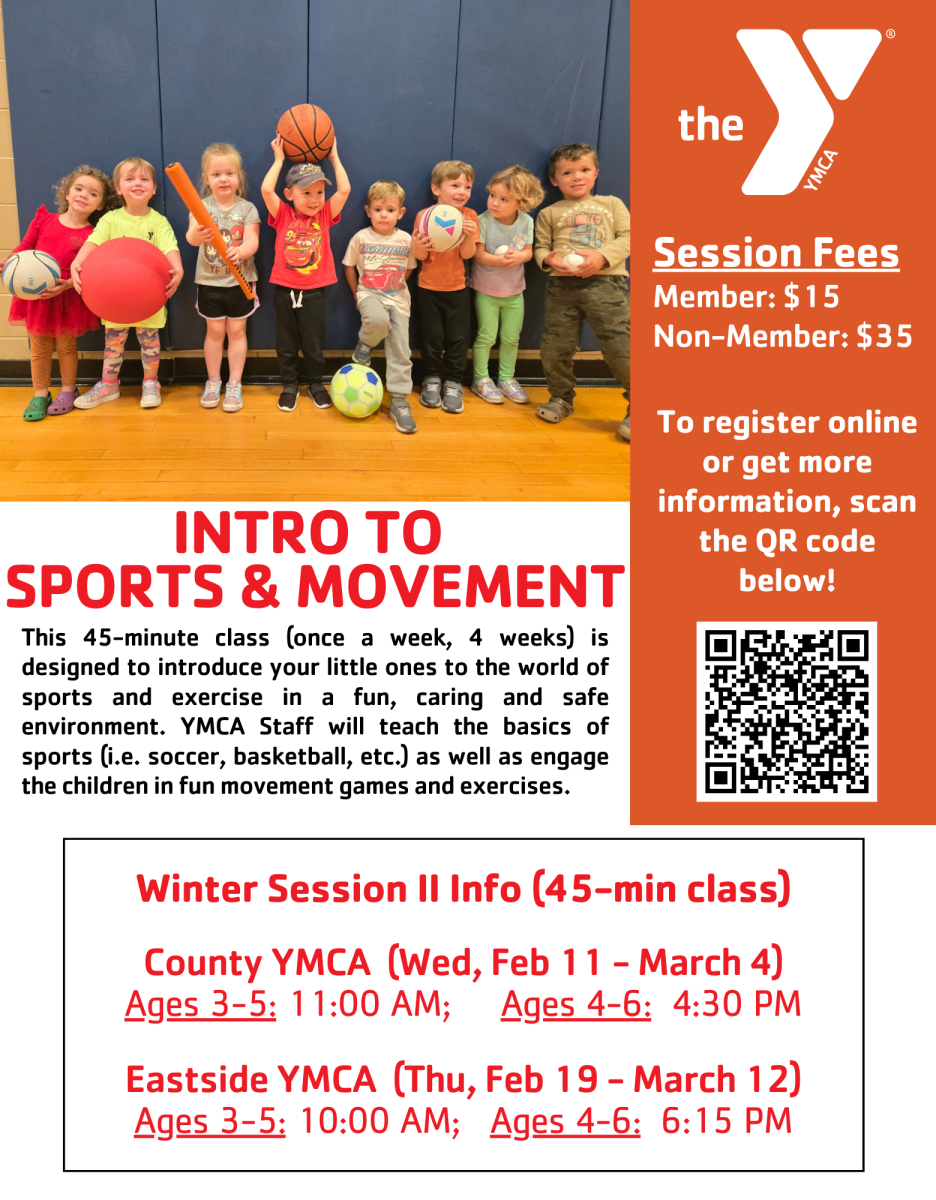 the YMCA

Session Fees
Member: $15
Non-Member: $35

To register online or get more information, scan the QR code below!

INTRO TO SPORTS & MOVEMENT

This 45-minute class (once a week, 4 weeks) is designed to introduce your little ones to the world of sports and exercise in a fun, caring and safe environment. YMCA Staff will teach the basics of sports (i.e. soccer, basketball, etc.) as well as engage the children in fun movement games and exercises.

Winter Session II Info (45-min class)

County YMCA (Wed, Feb 11 - March 4)
Ages 3-5: 11:00 AM; Ages 4-6: 4:30 PM

Eastside YMCA (Thu, Feb 19 - March 12)
Ages 3-5: 10:00 AM; Ages 4-6: 6:15 PM